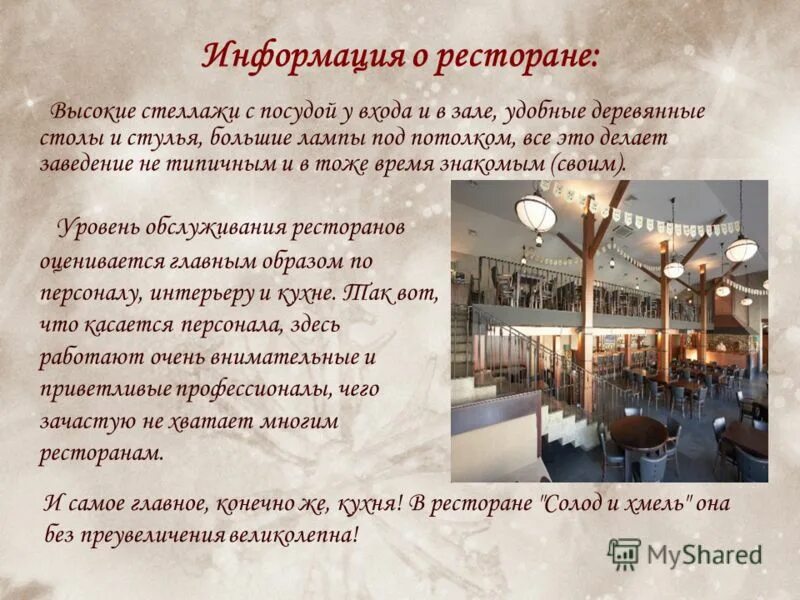 Информация о ресторане:

Высокие стеллажи с посудой у входа и в зале, удобные деревянные столы и стулья, большие лампы под потолком, все это делает заведение не типичным и в тоже время знакомым (своим).

Уровень обслуживания ресторанов оценивается главным образом по персоналу, интерьеру и кухне. Так вот, что касается персонала, здесь работают очень внимательные и приветливые профессионалы, чего зачастую не хватает многим ресторанам.

И самое главное, конечно же, кухня! В ресторане "Солод и хмель" она без преувеличения великолепна!

MyShared